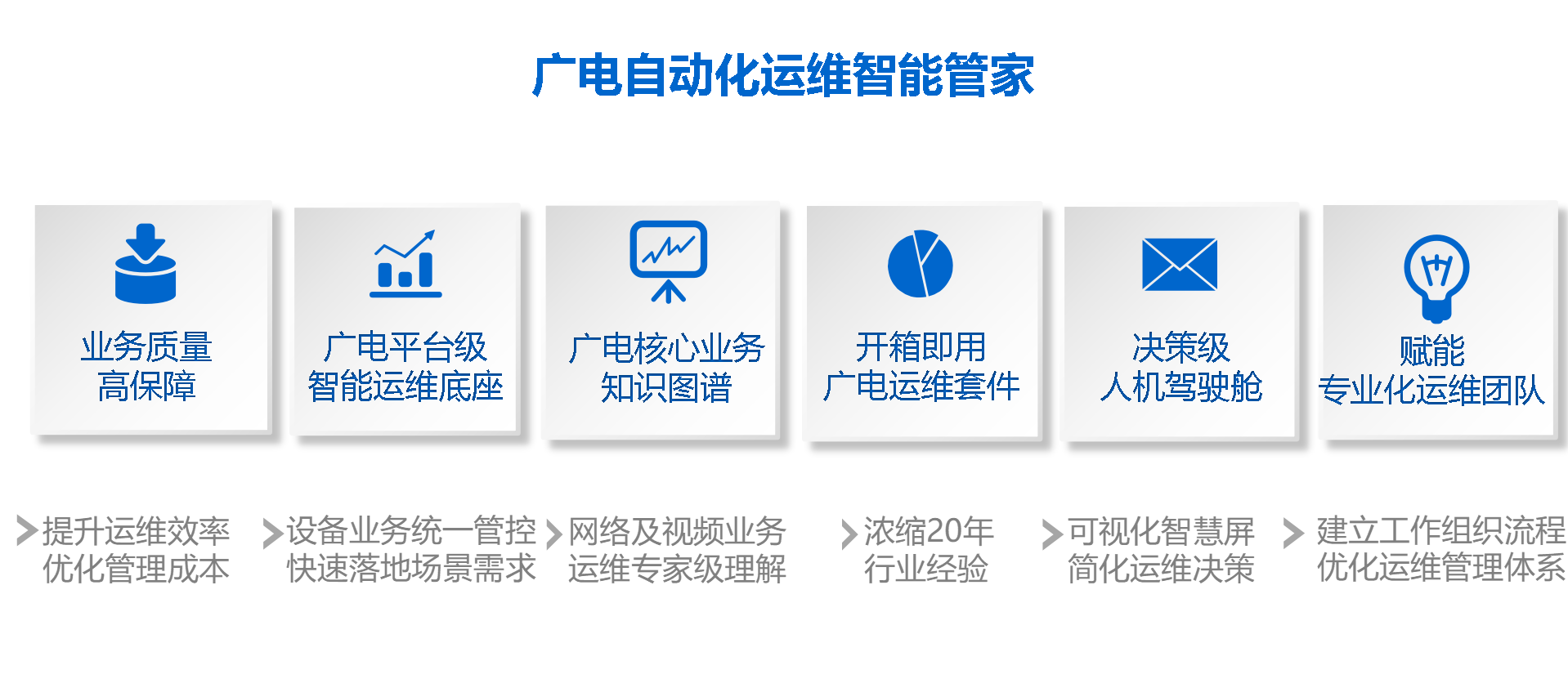 广电自动化运维智能管家

业务质量
高保障

广电平台级
智能运维底座

广电核心业务
知识图谱

开箱即用
广电运维套件

决策级
人机驾驶舱

赋能
专业化运维团队

提升运维效率
优化管理成本

设备业务统一管控
快速落地场景需求

网络及视频业务
运维专家级理解

浓缩20年
行业经验

可视化智慧屏
简化运维决策

建立工作组织流程
优化运维管理体系